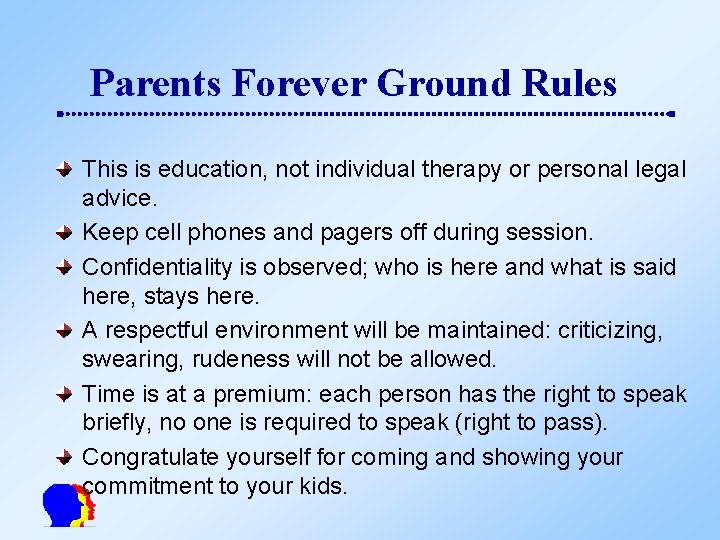 Parents Forever Ground Rules

This is education, not individual therapy or personal legal advice.

Keep cell phones and pagers off during session.

Confidentiality is observed; who is here and what is said here, stays here.

A respectful environment will be maintained: criticizing, swearing, rudeness will not be allowed.

Time is at a premium: each person has the right to speak briefly, no one is required to speak (right to pass).

Congratulate yourself for coming and showing your commitment to your kids.